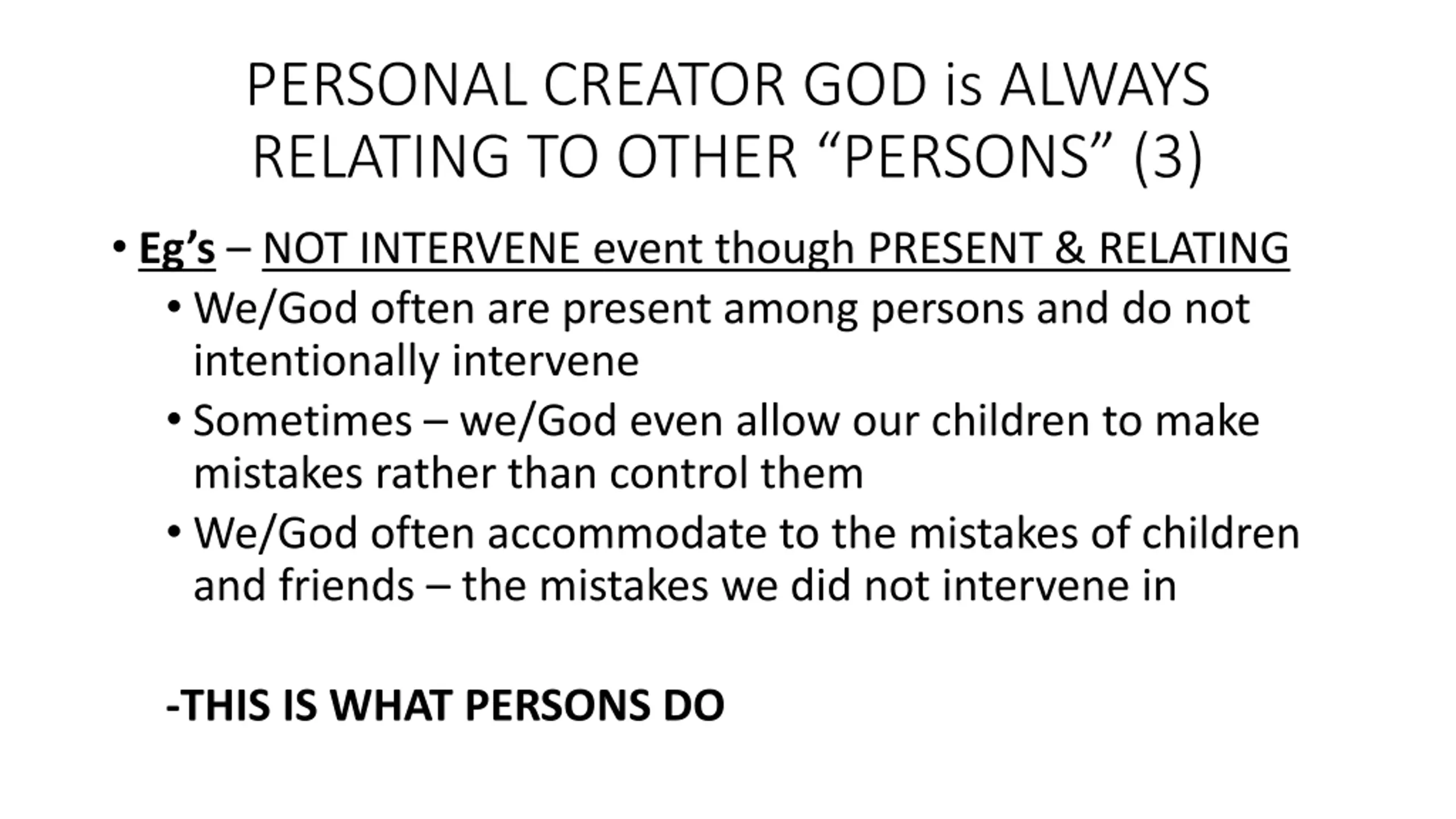 PERSONAL CREATOR GOD is ALWAYS RELATING TO OTHER “PERSONS” (3)

• Eg’s – NOT INTERVENE event though PRESENT & RELATING
  • We/God often are present among persons and do not intentionally intervene
  • Sometimes – we/God even allow our children to make mistakes rather than control them
  • We/God often accommodate to the mistakes of children and friends – the mistakes we did not intervene in

-THIS IS WHAT PERSONS DO